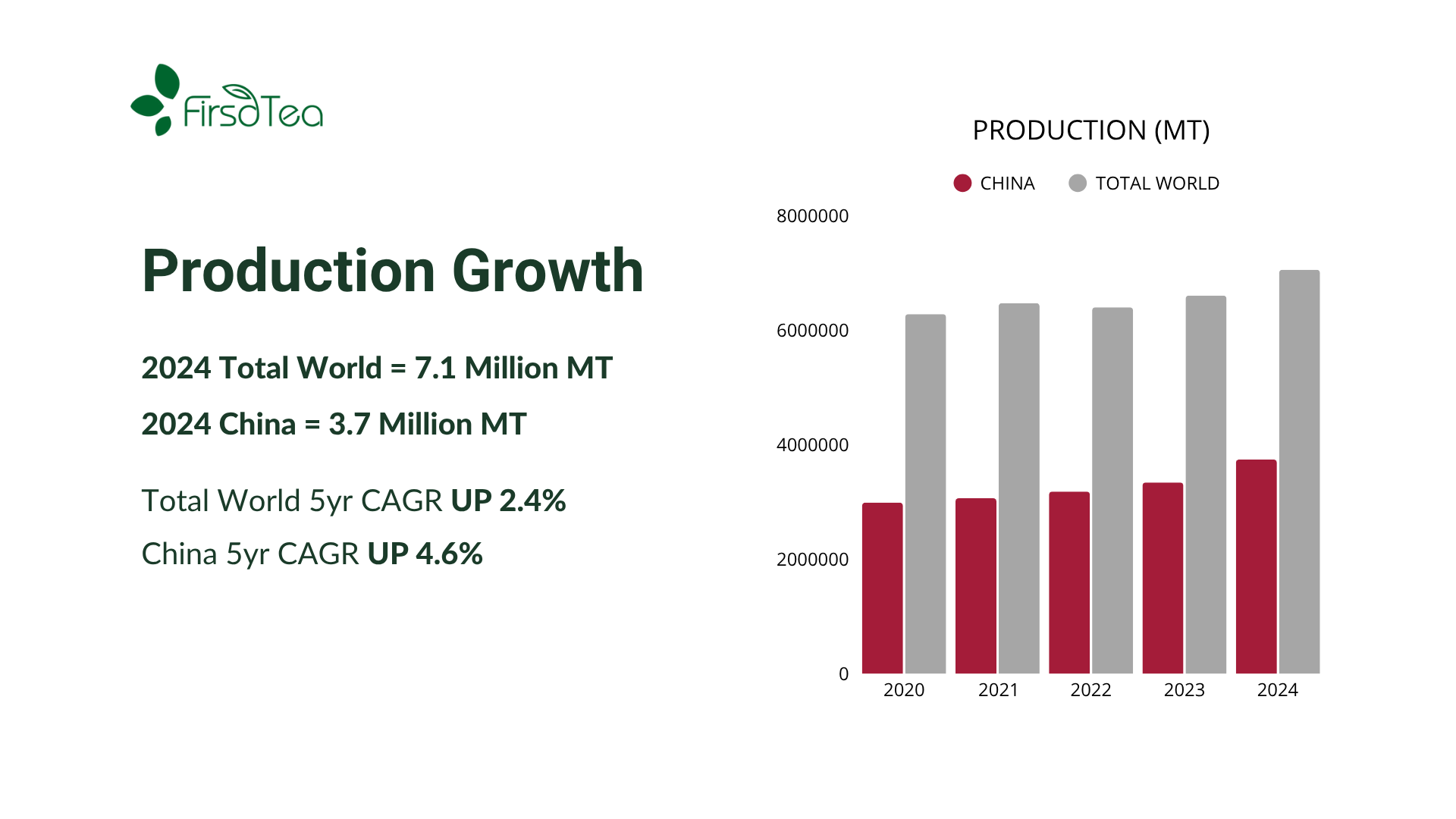 FirsdTea

Production Growth

2024 Total World = 7.1 Million MT

2024 China = 3.7 Million MT

Total World 5yr CAGR UP 2.4%

China 5yr CAGR UP 4.6%

PRODUCTION (MT)

CHINA TOTAL WORLD

8000000
6000000
4000000
2000000
0

2020 2021 2022 2023 2024